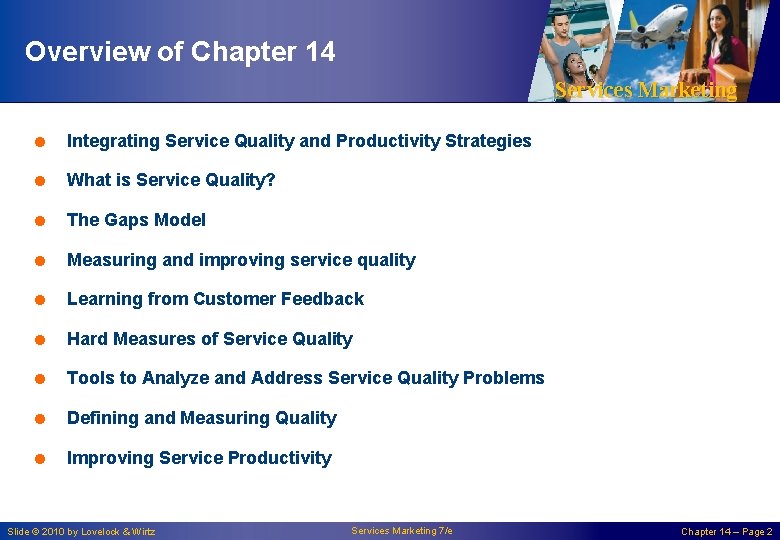 Overview of Chapter 14

Services Marketing

- Integrating Service Quality and Productivity Strategies
- What is Service Quality?
- The Gaps Model
- Measuring and improving service quality
- Learning from Customer Feedback
- Hard Measures of Service Quality
- Tools to Analyze and Address Service Quality Problems
- Defining and Measuring Quality
- Improving Service Productivity

Slide © 2010 by Lovelock & Wirtz

Services Marketing 7/e

Chapter 14 – Page 2